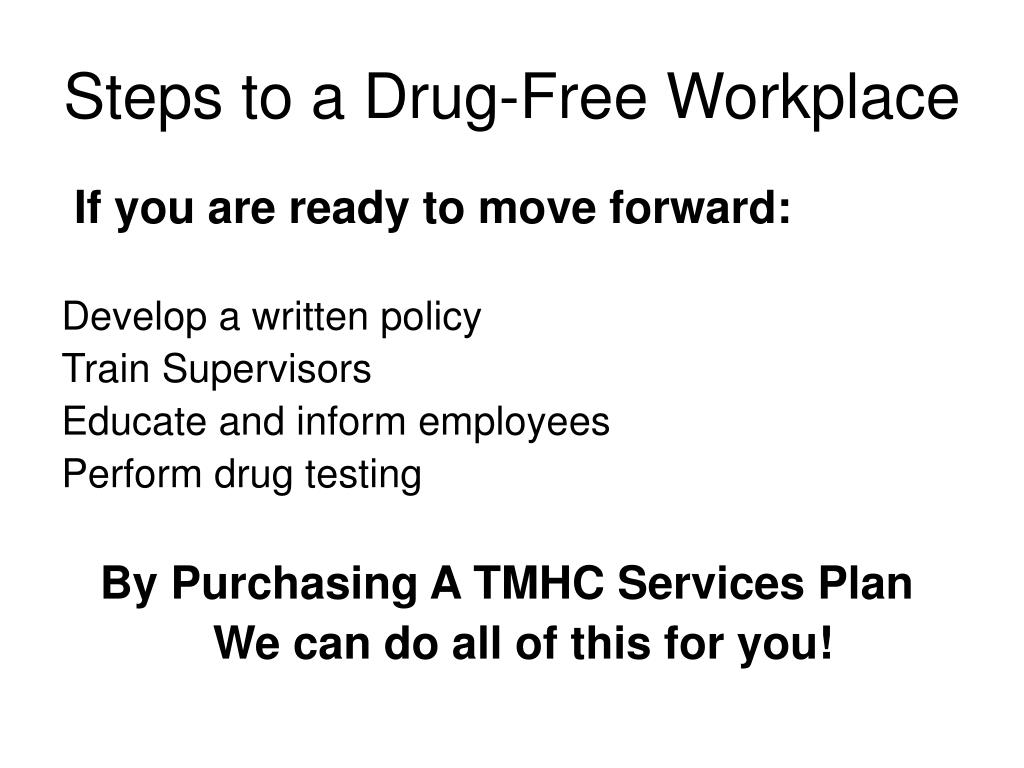 Steps to a Drug-Free Workplace

If you are ready to move forward:

Develop a written policy
Train Supervisors
Educate and inform employees
Perform drug testing

By Purchasing A TMHC Services Plan
We can do all of this for you!